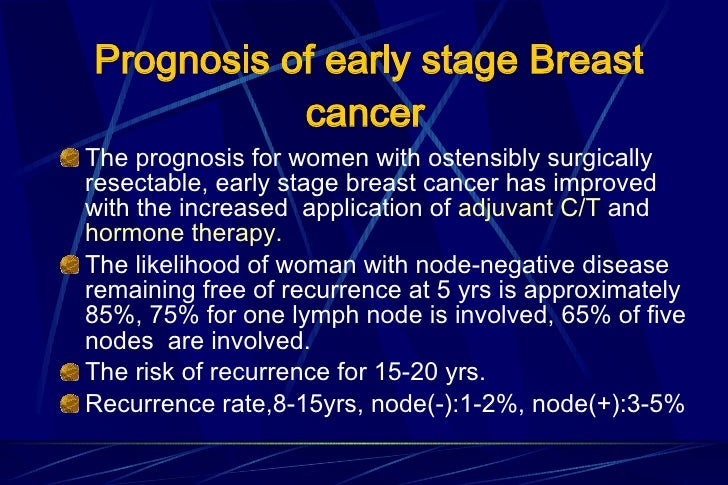 Prognosis of early stage Breast cancer

The prognosis for women with ostensibly surgically resectable, early stage breast cancer has improved with the increased application of adjuvant C/T and hormone therapy.

The likelihood of woman with node-negative disease remaining free of recurrence at 5 yrs is approximately 85%, 75% for one lymph node is involved, 65% of five nodes are involved.

The risk of recurrence for 15-20 yrs.

Recurrence rate,8-15yrs, node(-):1-2%, node(+):3-5%